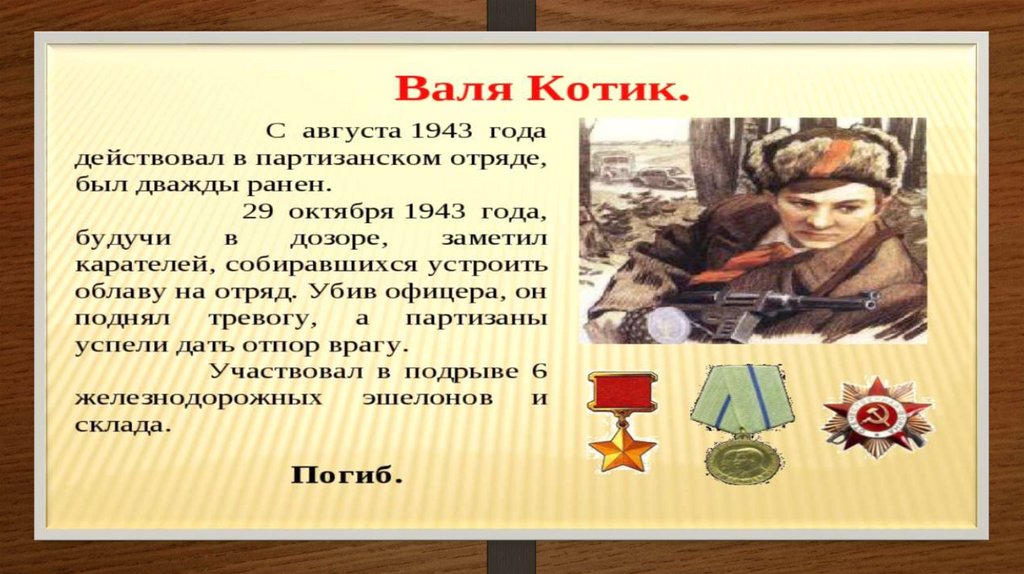 Валя Котик.

С августа 1943 года действовал в партизанском отряде, был дважды ранен.

29 октября 1943 года, будучи в дозоре, заметил карателей, собиравшихся устроить облаву на отряд. Убив офицера, он поднял тревогу, а партизаны успели дать отпор врагу.

Участвовал в подрыве 6 железнодорожных эшелонов и склада.

Погиб.